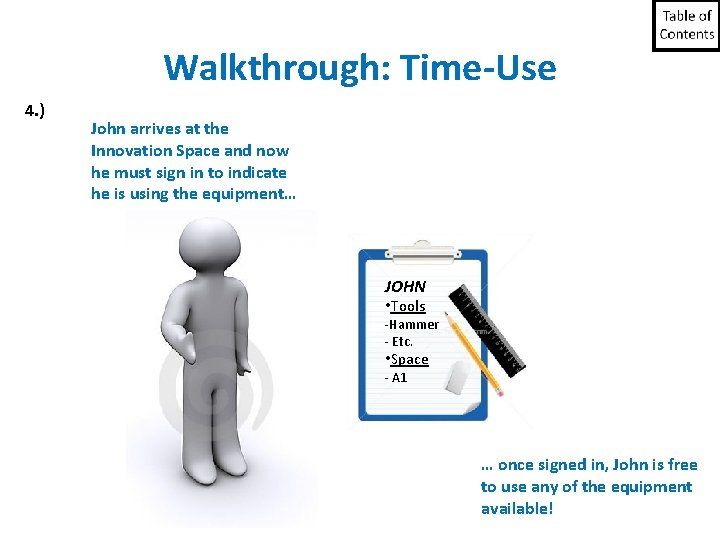 Table of Contents

Walkthrough: Time-Use

4.)

John arrives at the Innovation Space and now he must sign in to indicate he is using the equipment...

JOHN
•Tools
-Hammer
- Etc.
•Space
- A1

... once signed in, John is free to use any of the equipment available!